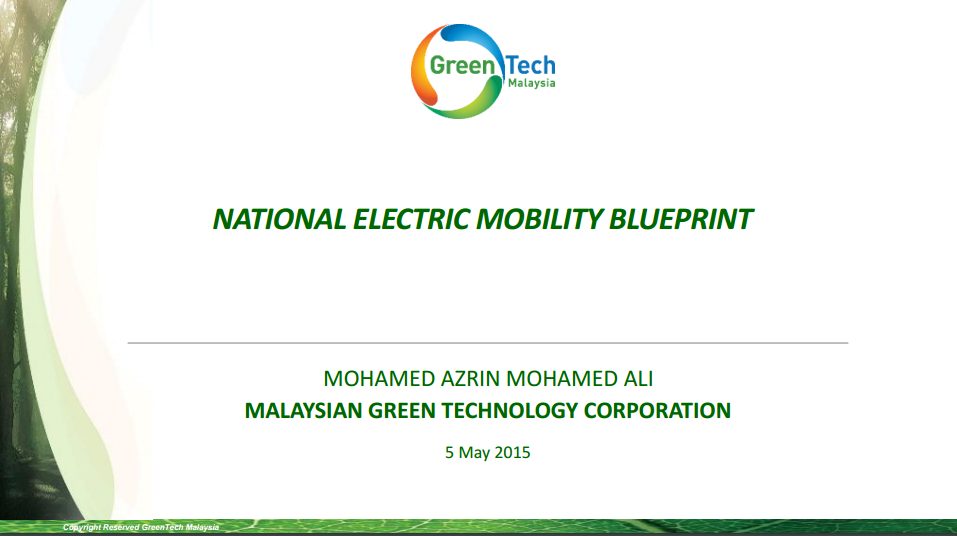 GreenTech Malaysia

NATIONAL ELECTRIC MOBILITY BLUEPRINT

MOHAMED AZRIN MOHAMED ALI
MALAYSIAN GREEN TECHNOLOGY CORPORATION

5 May 2015

Copyright Reserved GreenTech Malaysia